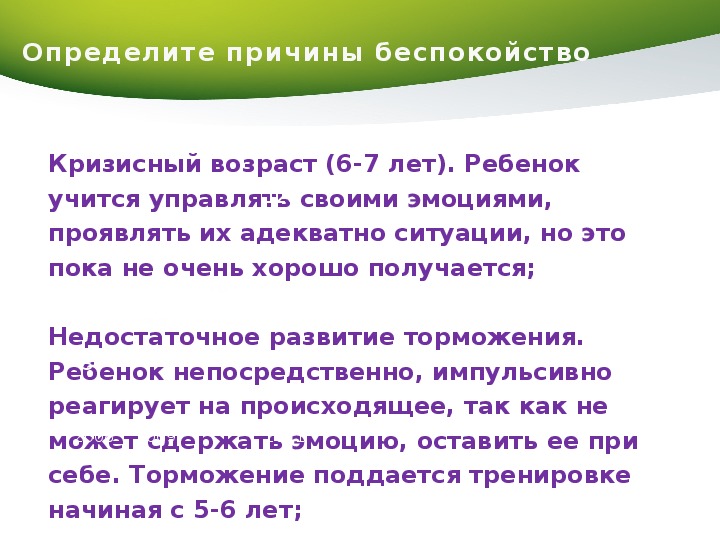 Определите причины беспокойство

Кризисный возраст (6-7 лет). Ребенок учится управлять своими эмоциями, проявлять их адекватно ситуации, но это пока не очень хорошо получается;

Недостаточное развитие торможения. Ребенок непосредственно, импульсивно реагирует на происходящее, так как не может сдержать эмоцию, оставить ее при себе. Торможение поддается тренировке начиная с 5-6 лет;